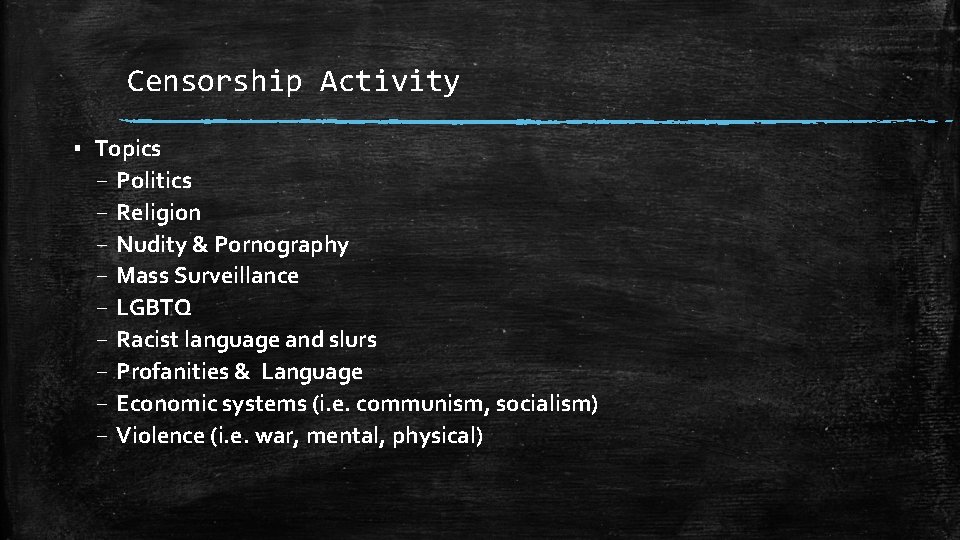 Censorship Activity

▪ Topics
– Politics
– Religion
– Nudity & Pornography
– Mass Surveillance
– LGBTQ
– Racist language and slurs
– Profanities & Language
– Economic systems (i.e. communism, socialism)
– Violence (i.e. war, mental, physical)